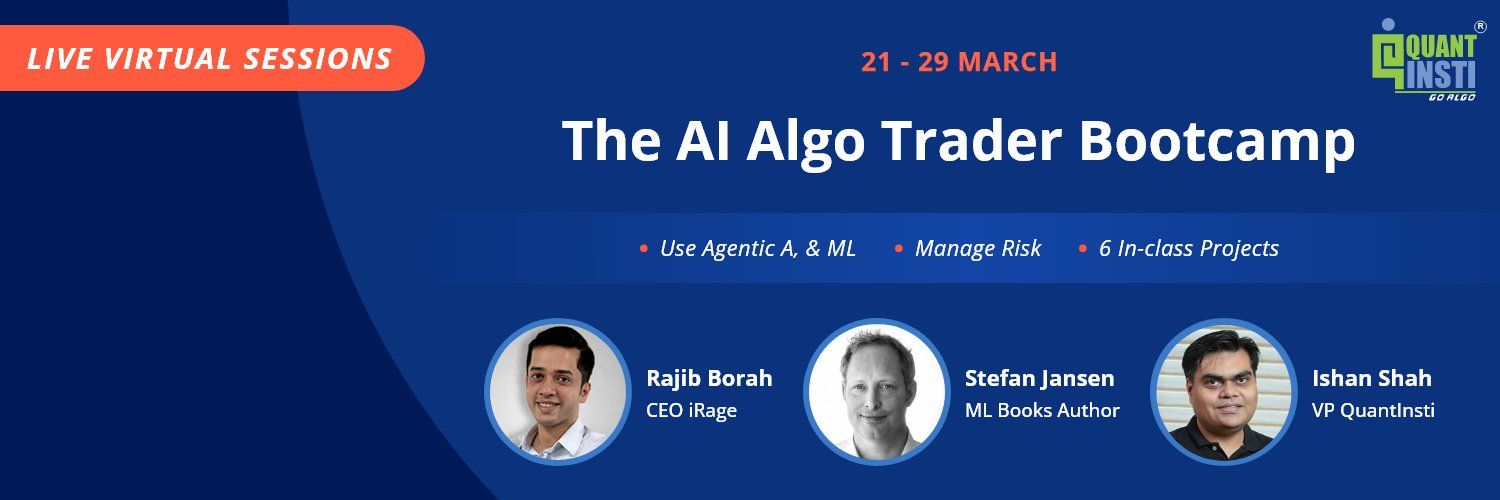 LIVE VIRTUAL SESSIONS

21 - 29 MARCH

QUANT INSTI®
GO ALGO

The AI Algo Trader Bootcamp

• Use Agentic A, & ML • Manage Risk • 6 In-class Projects

Rajib Borah
CEO iRage

Stefan Jansen
ML Books Author

Ishan Shah
VP QuantInsti